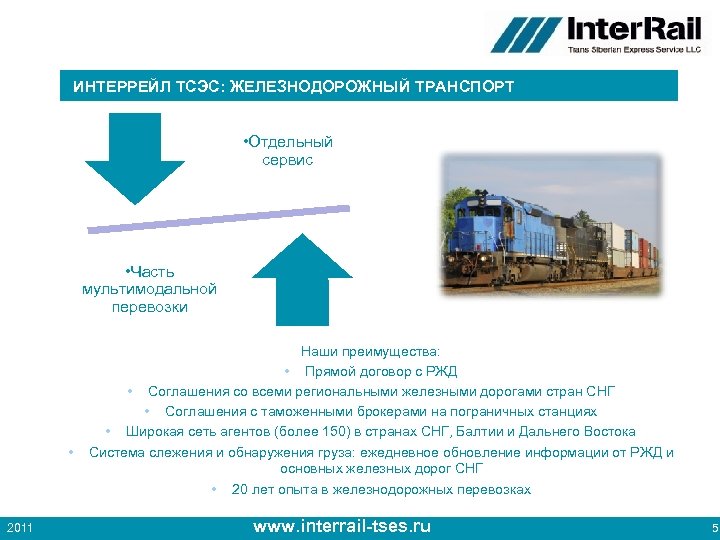 InterRail
Trans Siberian Express Service LLC

ИНТЕРРЕЙЛ ТСЭС: ЖЕЛЕЗНОДОРОЖНЫЙ ТРАНСПОРТ

•Отдельный сервис

•Часть мультимодальной перевозки

Наши преимущества:
• Прямой договор с РЖД
• Соглашения со всеми региональными железными дорогами стран СНГ
• Соглашения с таможенными брокерами на пограничных станциях
• Широкая сеть агентов (более 150) в странах СНГ, Балтии и Дальнего Востока
• Система слежения и обнаружения груза: ежедневное обновление информации от РЖД и основных железных дорог СНГ
• 20 лет опыта в железнодорожных перевозках

2011
www.interrail-tses.ru
5